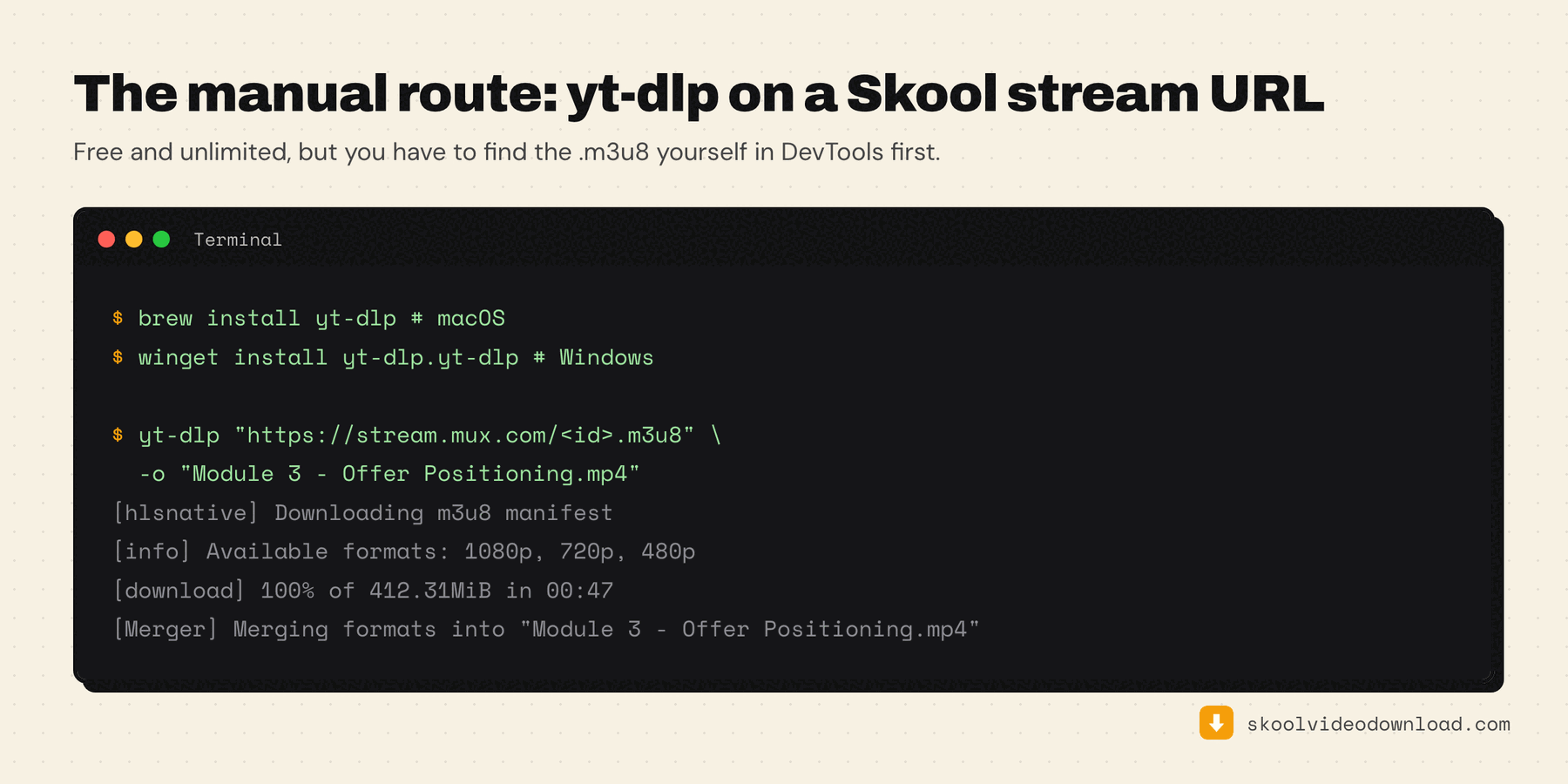 The manual route: yt-dlp on a Skool stream URL

Free and unlimited, but you have to find the .m3u8 yourself in DevTools first.

Terminal

$ brew install yt-dlp # macOS
$ winget install yt-dlp.yt-dlp # Windows

$ yt-dlp "https://stream.mux.com/<id>.m3u8" \
-o "Module 3 - Offer Positioning.mp4"
[hlsnative] Downloading m3u8 manifest
[info] Available formats: 1080p, 720p, 480p
[download] 100% of 412.31MiB in 00:47
[Merger] Merging formats into "Module 3 - Offer Positioning.mp4"

skoolvideodownload.com